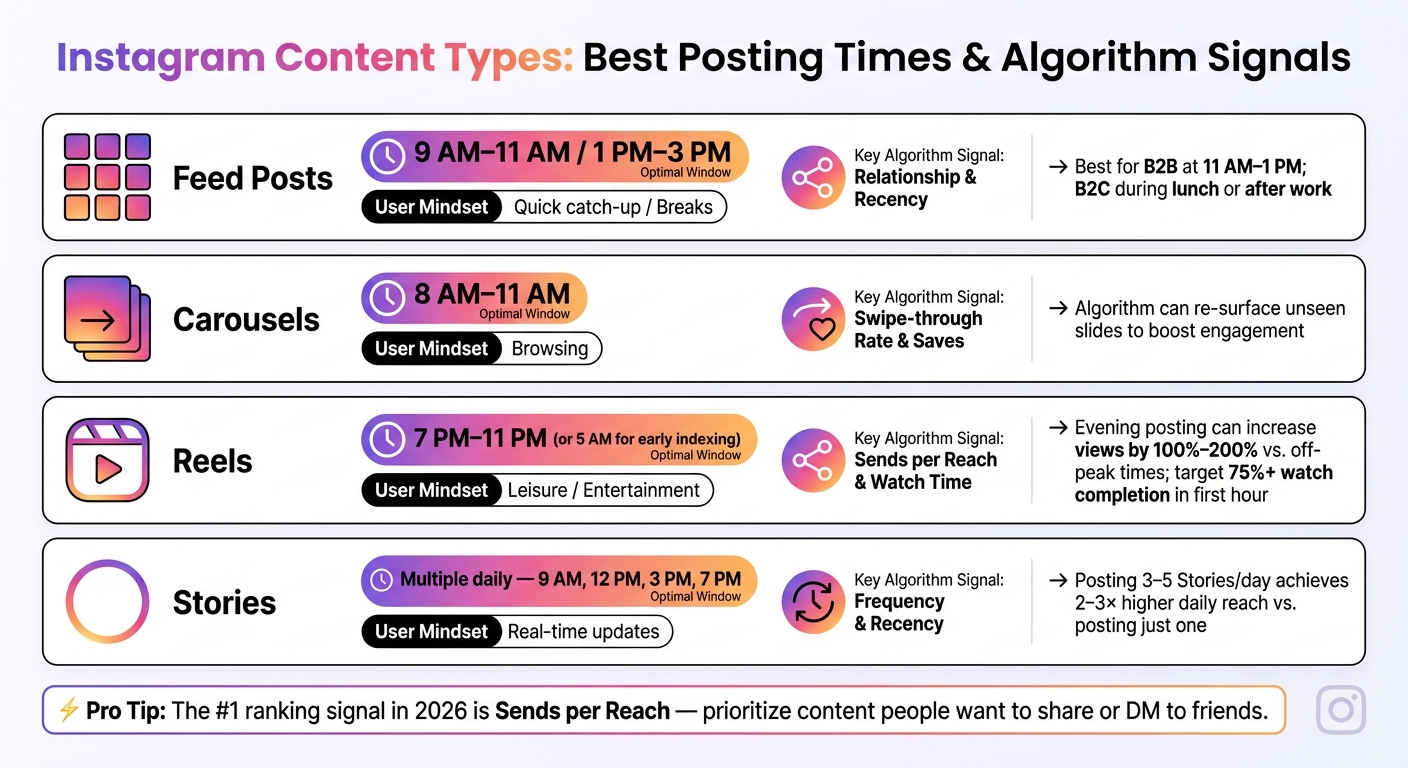 Instagram Content Types: Best Posting Times & Algorithm Signals

Feed Posts
9 AM–11 AM / 1 PM–3 PM
Optimal Window
User Mindset Quick catch-up / Breaks
Key Algorithm Signal: Relationship & Recency
→ Best for B2B at 11 AM–1 PM; B2C during lunch or after work

Carousels
8 AM–11 AM
Optimal Window
User Mindset Browsing
Key Algorithm Signal: Swipe-through Rate & Saves
→ Algorithm can re-surface unseen slides to boost engagement

Reels
7 PM–11 PM (or 5 AM for early indexing)
Optimal Window
User Mindset Leisure / Entertainment
Key Algorithm Signal: Sends per Reach & Watch Time
→ Evening posting can increase views by 100%–200% vs. off-peak times; target 75%+ watch completion in first hour

Stories
Multiple daily — 9 AM, 12 PM, 3 PM, 7 PM
Optimal Window
User Mindset Real-time updates
Key Algorithm Signal: Frequency & Recency
→ Posting 3–5 Stories/day achieves 2–3× higher daily reach vs. posting just one

⚡ Pro Tip: The #1 ranking signal in 2026 is Sends per Reach — prioritize content people want to share or DM to friends.